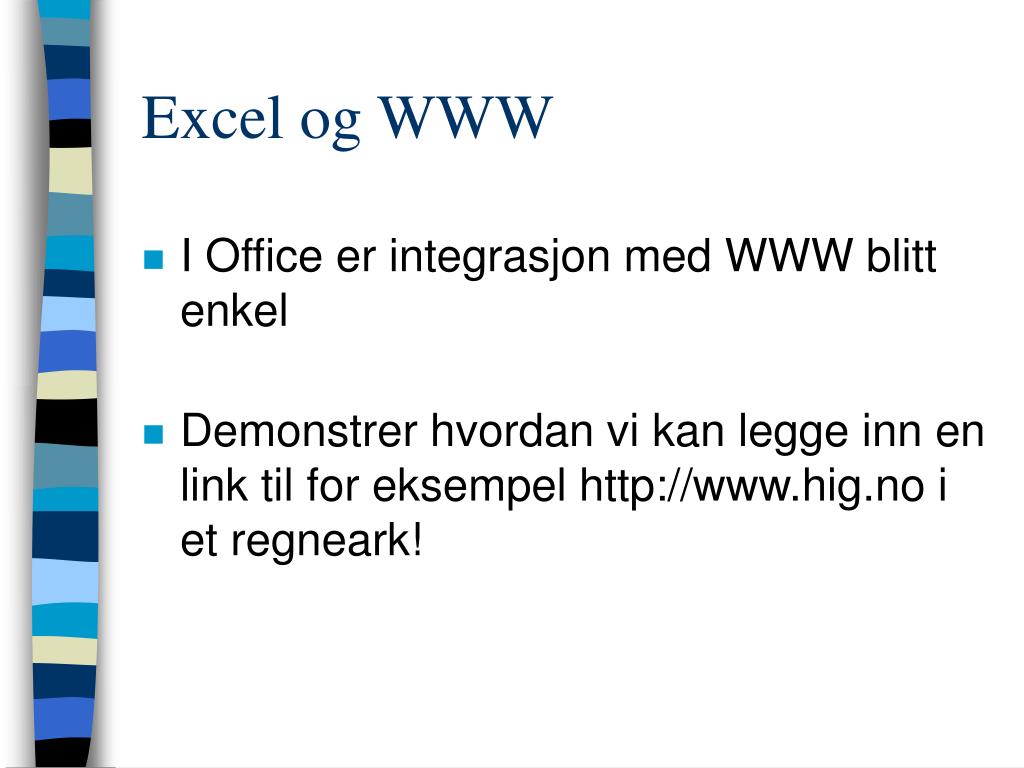 Excel og WWW

I Office er integrasjon med WWW blitt enkel

Demonstrer hvordan vi kan legge inn en link til for eksempel http://www.hig.no i et regneark!